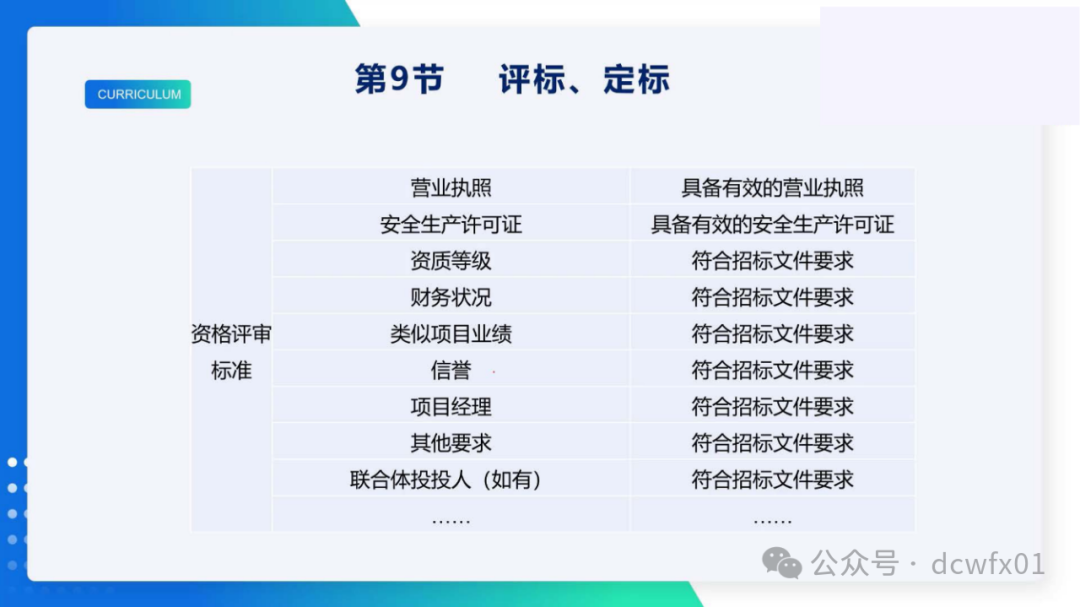 CURRICULUM

第9节　评标、定标

| 资格评审标准 | 营业执照 | 具备有效的营业执照 |
|---|---|---|
| | 安全生产许可证 | 具备有效的安全生产许可证 |
| | 资质等级 | 符合招标文件要求 |
| | 财务状况 | 符合招标文件要求 |
| | 类似项目业绩 | 符合招标文件要求 |
| | 信誉 | 符合招标文件要求 |
| | 项目经理 | 符合招标文件要求 |
| | 其他要求 | 符合招标文件要求 |
| | 联合体投投人（如有） | 符合招标文件要求 |
| | …… | …… |

公众号 · dcwfx01